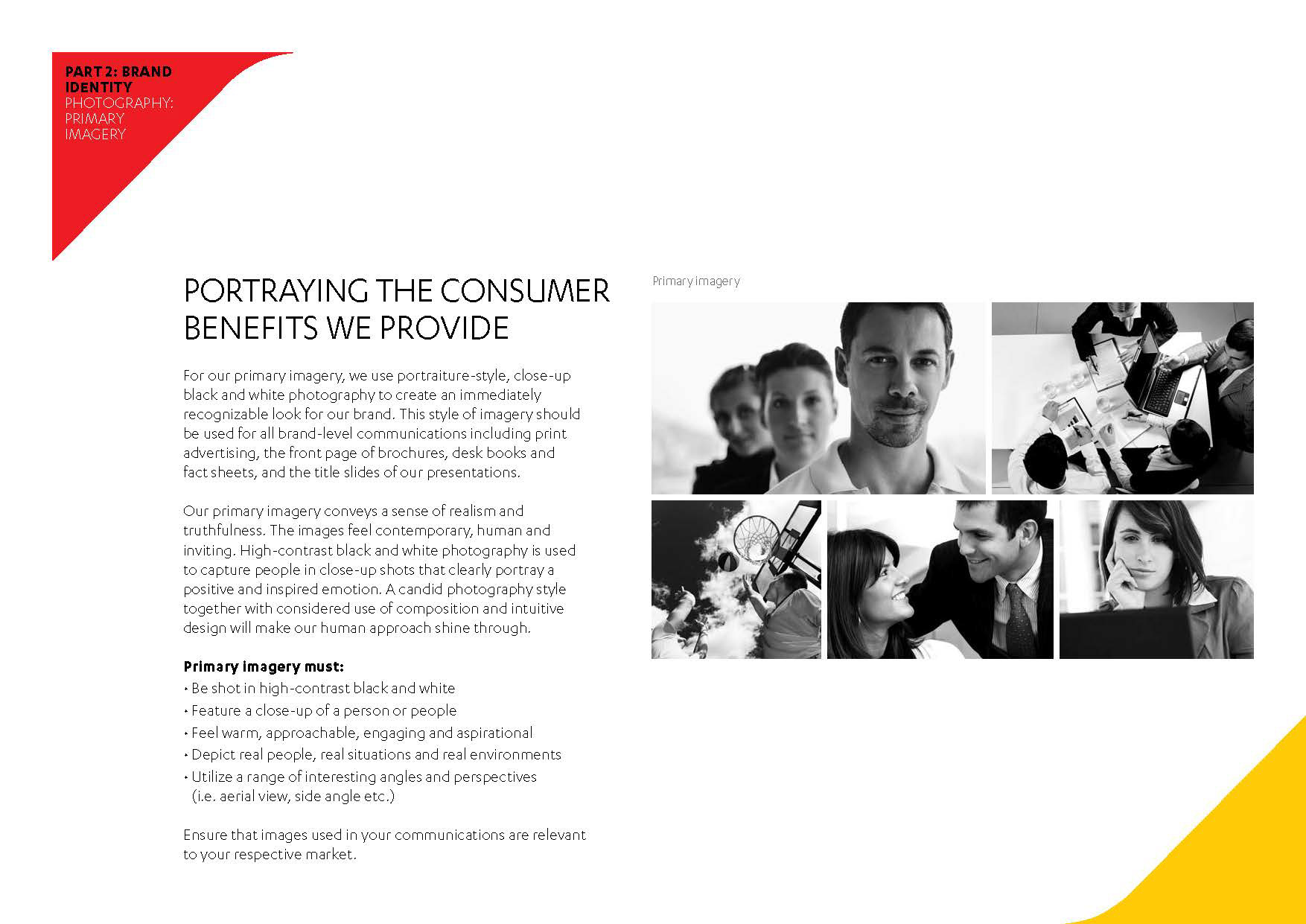 PART 2: BRAND IDENTITY
PHOTOGRAPHY: PRIMARY IMAGERY

PORTRAYING THE CONSUMER BENEFITS WE PROVIDE

For our primary imagery, we use portraiture-style, close-up black and white photography to create an immediately recognizable look for our brand. This style of imagery should be used for all brand-level communications including print advertising, the front page of brochures, desk books and fact sheets, and the title slides of our presentations.

Our primary imagery conveys a sense of realism and truthfulness. The images feel contemporary, human and inviting. High-contrast black and white photography is used to capture people in close-up shots that clearly portray a positive and inspired emotion. A candid photography style together with considered use of composition and intuitive design will make our human approach shine through.

Primary imagery must:
• Be shot in high-contrast black and white
• Feature a close-up of a person or people
• Feel warm, approachable, engaging and aspirational
• Depict real people, real situations and real environments
• Utilize a range of interesting angles and perspectives (i.e. aerial view, side angle etc.)

Ensure that images used in your communications are relevant to your respective market.

Primary imagery